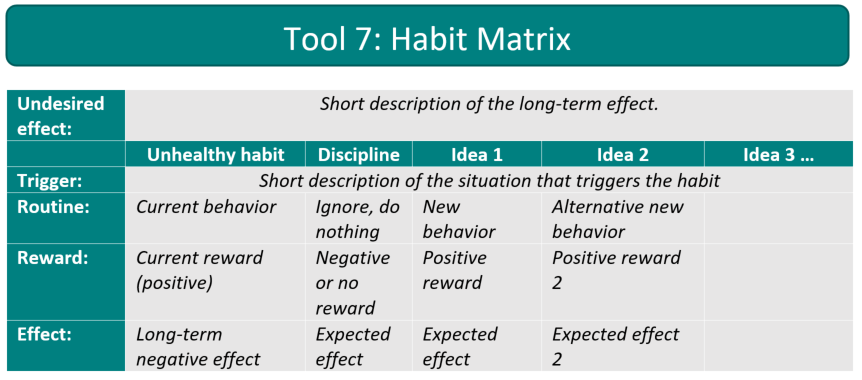 Tool 7: Habit Matrix

| Undesired effect: | Short description of the long-term effect. | | | | |
|---|---|---|---|---|---|
| | Unhealthy habit | Discipline | Idea 1 | Idea 2 | Idea 3 … |
| Trigger: | Short description of the situation that triggers the habit | | | | |
| Routine: | Current behavior | Ignore, do nothing | New behavior | Alternative new behavior | |
| Reward: | Current reward (positive) | Negative or no reward | Positive reward | Positive reward 2 | |
| Effect: | Long-term negative effect | Expected effect | Expected effect | Expected effect 2 | |